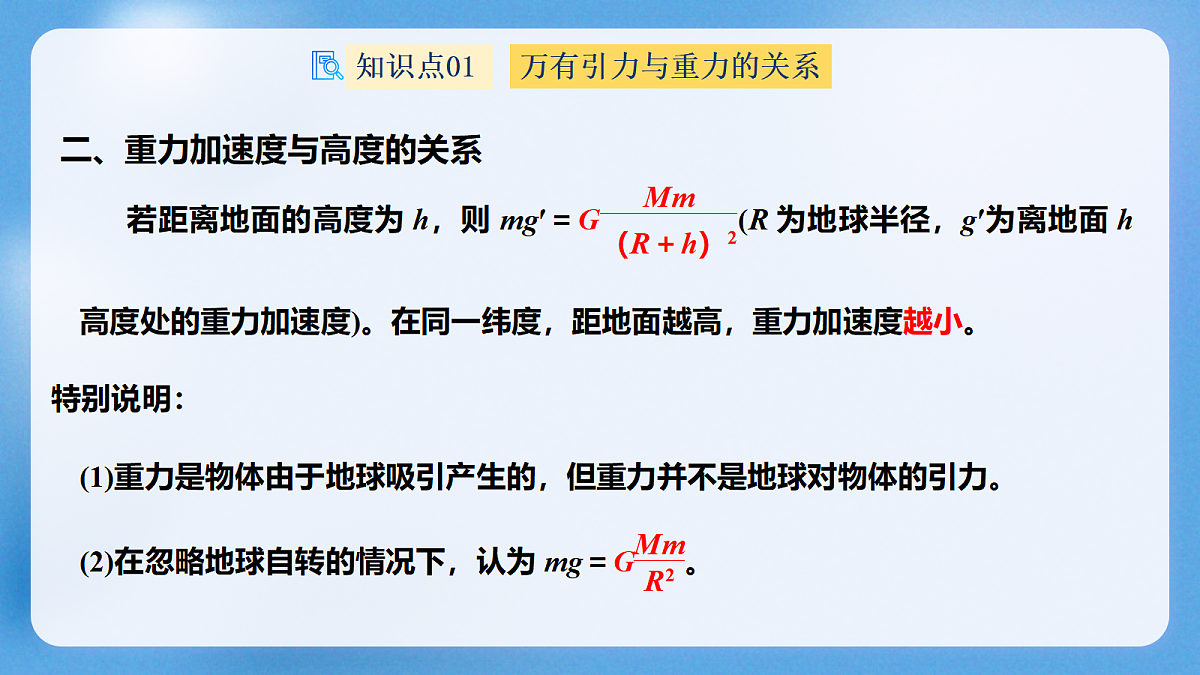 知识点01 万有引力与重力的关系

二、重力加速度与高度的关系

若距离地面的高度为 $h$，则 $mg' = G\frac{Mm}{(R+h)^2}$($R$ 为地球半径，$g'$为离地面 $h$ 高度处的重力加速度)。在同一纬度，距地面越高，重力加速度越小。

特别说明：

(1)重力是物体由于地球吸引产生的，但重力并不是地球对物体的引力。

(2)在忽略地球自转的情况下，认为 $mg = G\frac{Mm}{R^2}$。